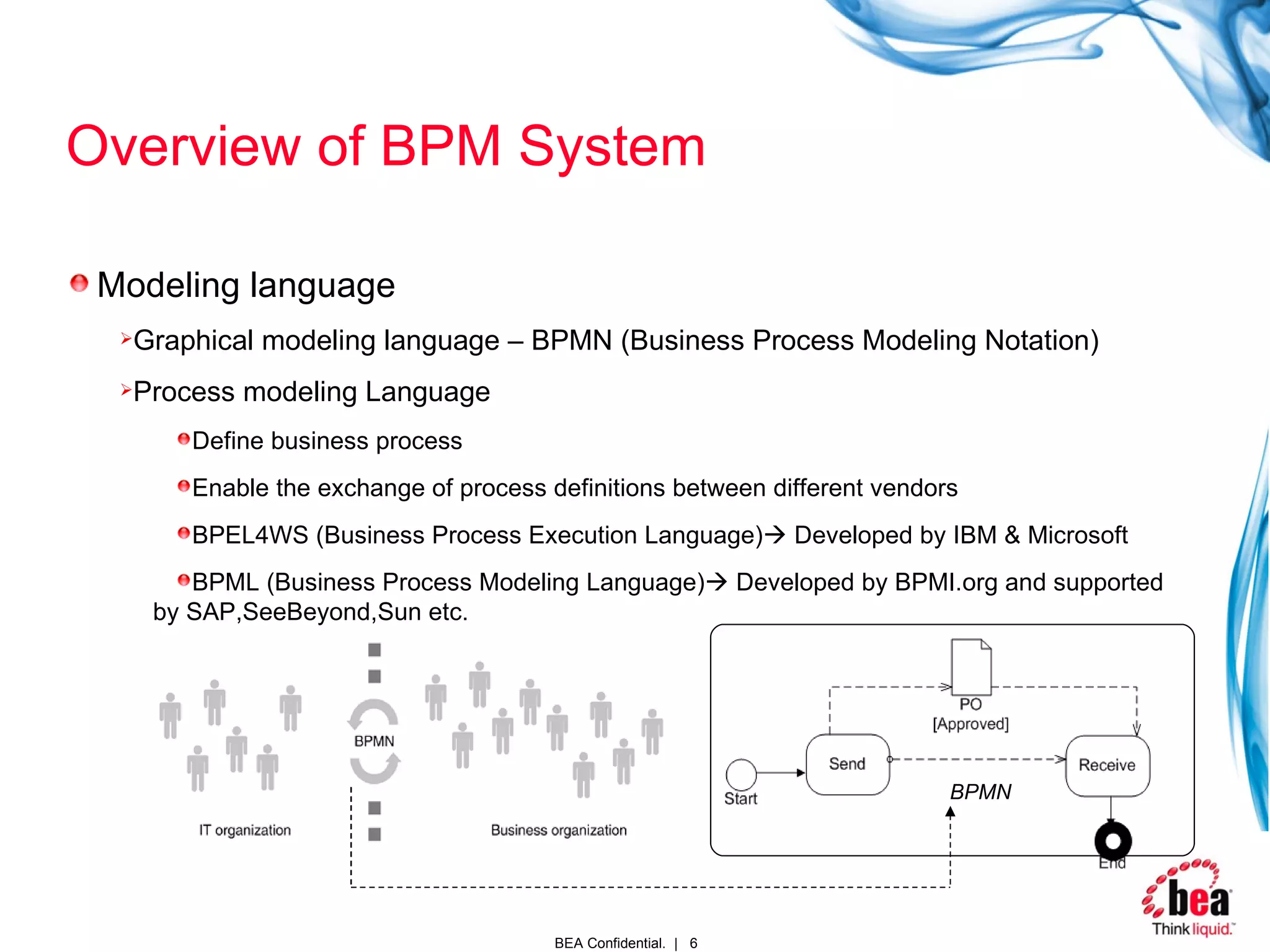 Overview of BPM System

Modeling language

Graphical modeling language – BPMN (Business Process Modeling Notation)

Process modeling Language

Define business process

Enable the exchange of process definitions between different vendors

BPEL4WS (Business Process Execution Language)→ Developed by IBM & Microsoft

BPML (Business Process Modeling Language)→ Developed by BPMI.org and supported by SAP,SeeBeyond,Sun etc.

BPMN

IT organization

Business organization

PO
[Approved]

Start

Send

Receive

BPMN

End

bea
Think liquid.

BEA Confidential. | 6